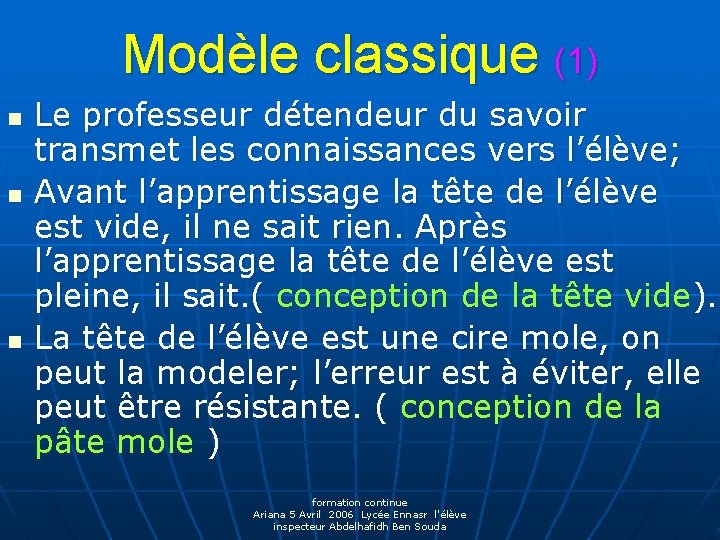 Modèle classique (1)

- Le professeur détendeur du savoir transmet les connaissances vers l’élève;
- Avant l’apprentissage la tête de l’élève est vide, il ne sait rien. Après l’apprentissage la tête de l’élève est pleine, il sait.( conception de la tête vide).
- La tête de l’élève est une cire mole, on peut la modeler; l’erreur est à éviter, elle peut être résistante. ( conception de la pâte mole )

formation continue
Ariana 5 Avril 2006 Lycée Ennasr l'élève
inspecteur Abdelhafidh Ben Souda